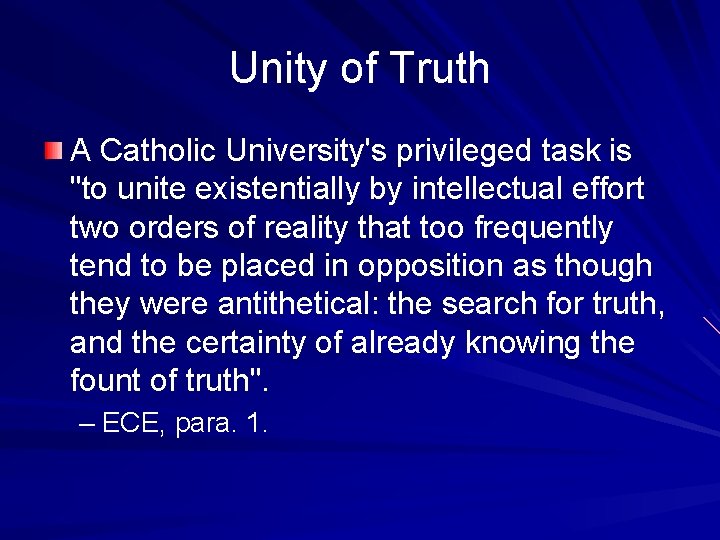 Unity of Truth

A Catholic University's privileged task is "to unite existentially by intellectual effort two orders of reality that too frequently tend to be placed in opposition as though they were antithetical: the search for truth, and the certainty of already knowing the fount of truth".

– ECE, para. 1.